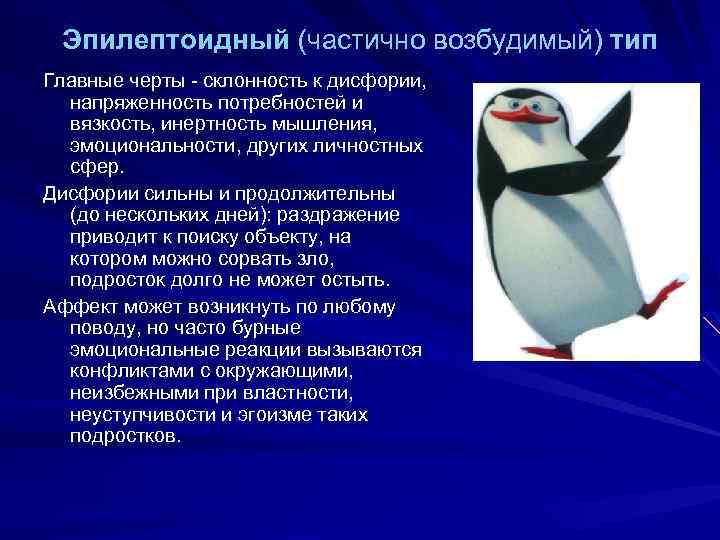 Эпилептоидный (частично возбудимый) тип

Главные черты - склонность к дисфории, напряженность потребностей и вязкость, инертность мышления, эмоциональности, других личностных сфер.

Дисфории сильны и продолжительны (до нескольких дней): раздражение приводит к поиску объекту, на котором можно сорвать зло, подросток долго не может остыть.

Аффект может возникнуть по любому поводу, но часто бурные эмоциональные реакции вызываются конфликтами с окружающими, неизбежными при властности, неуступчивости и эгоизме таких подростков.